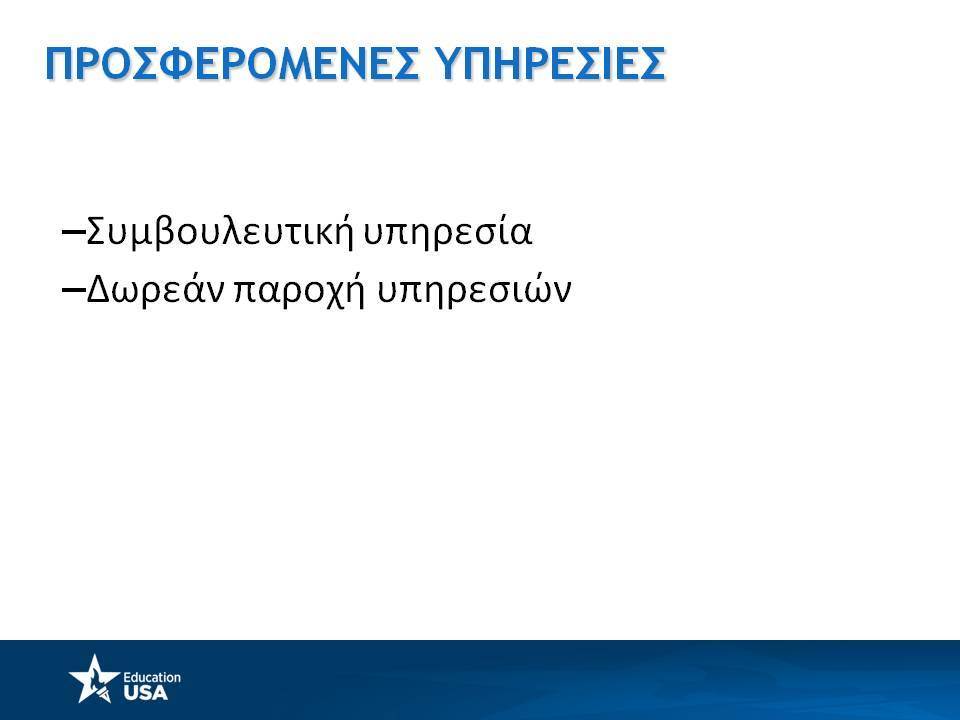 ΠΡΟΣΦΕΡΟΜΕΝΕΣ ΥΠΗΡΕΣΙΕΣ

–Συμβουλευτική υπηρεσία
–Δωρεάν παροχή υπηρεσιών

Education USA